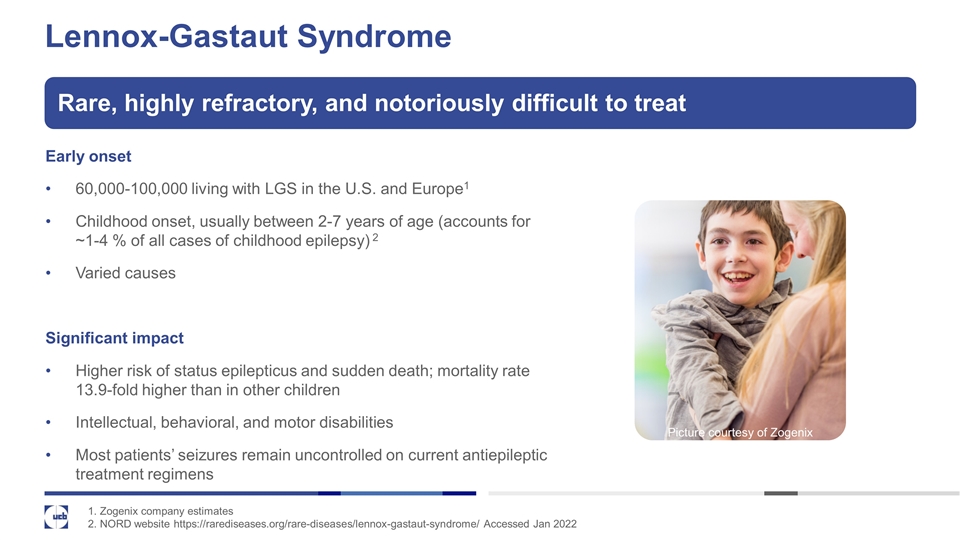 Lennox-Gastaut Syndrome

Rare, highly refractory, and notoriously difficult to treat

Early onset

• 60,000-100,000 living with LGS in the U.S. and Europe$^1$

• Childhood onset, usually between 2-7 years of age (accounts for ~1-4 % of all cases of childhood epilepsy)$^2$

• Varied causes

Significant impact

• Higher risk of status epilepticus and sudden death; mortality rate 13.9-fold higher than in other children

• Intellectual, behavioral, and motor disabilities

• Most patients' seizures remain uncontrolled on current antiepileptic treatment regimens

Picture courtesy of Zogenix

ucb

1. Zogenix company estimates
2. NORD website https://rarediseases.org/rare-diseases/lennox-gastaut-syndrome/ Accessed Jan 2022